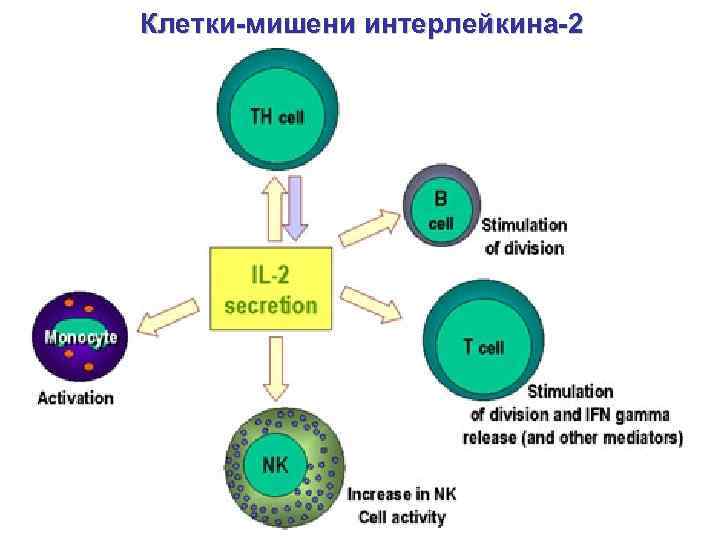 Клетки-мишени интерлейкина-2

TH cell

B cell

Stimulation of division

IL-2 secretion

Monocyte

Activation

T cell

Stimulation of division and IFN gamma release (and other mediators)

NK

Increase in NK Cell activity